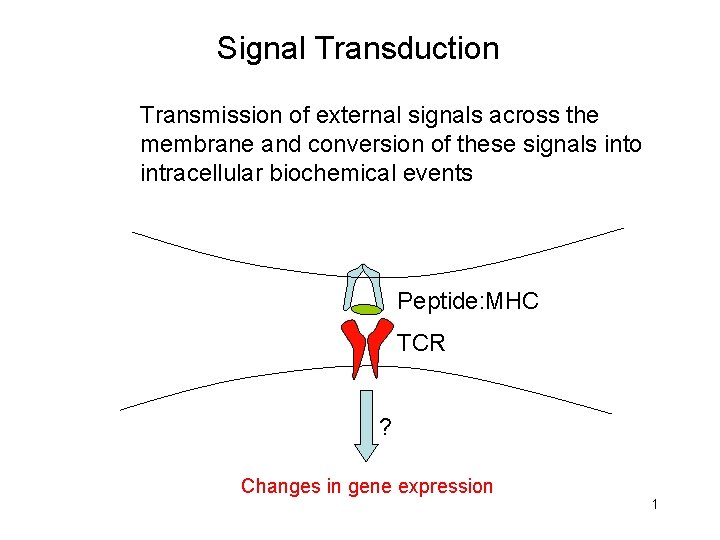 Signal Transduction

Transmission of external signals across the membrane and conversion of these signals into intracellular biochemical events

Peptide:MHC

TCR

?

Changes in gene expression

1